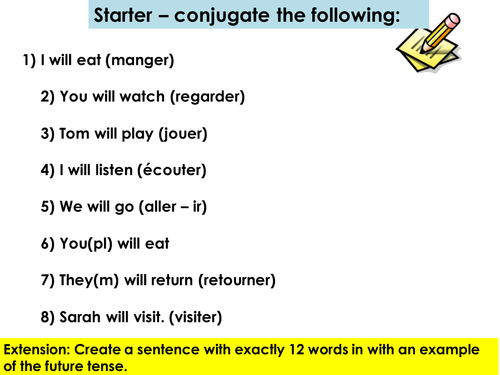 Starter – conjugate the following:

1) I will eat (manger)

2) You will watch (regarder)

3) Tom will play (jouer)

4) I will listen (écouter)

5) We will go (aller – ir)

6) You(pl) will eat

7) They(m) will return (retourner)

8) Sarah will visit. (visiter)

Extension: Create a sentence with exactly 12 words in with an example of the future tense.